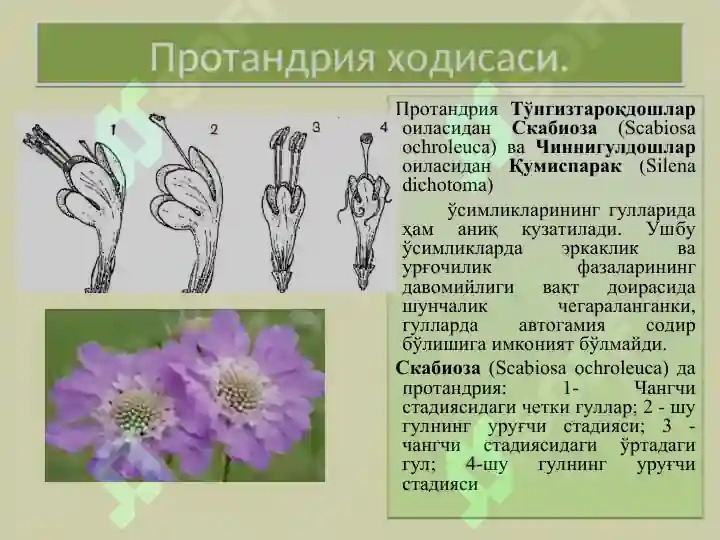 Протандрия ходисаси.

1 2 3 4

Протандрия **Тўнгизтароқдошлар** оиласидан **Скабиоза** (Scabiosa ochroleuca) ва **Чиннигулдошлар** оиласидан **Қумиспарак** (Silena dichotoma)

ўсимликларининг гулларида ҳам аниқ кузатилади. Ушбу ўсимликларда эркаклик ва урғочилик фазаларининг давомийлиги вақт доирасида шунчалик чегараланганки, гулларда автогамия содир бўлишига имконият бўлмайди.

**Скабиоза** (Scabiosa ochroleuca) да протандрия: 1- Чангчи стадиясидаги четки гуллар; 2 - шу гулнинг уруғчи стадияси; 3 - чангчи стадиясидаги ўртадаги гул; 4-шу гулнинг уруғчи стадияси